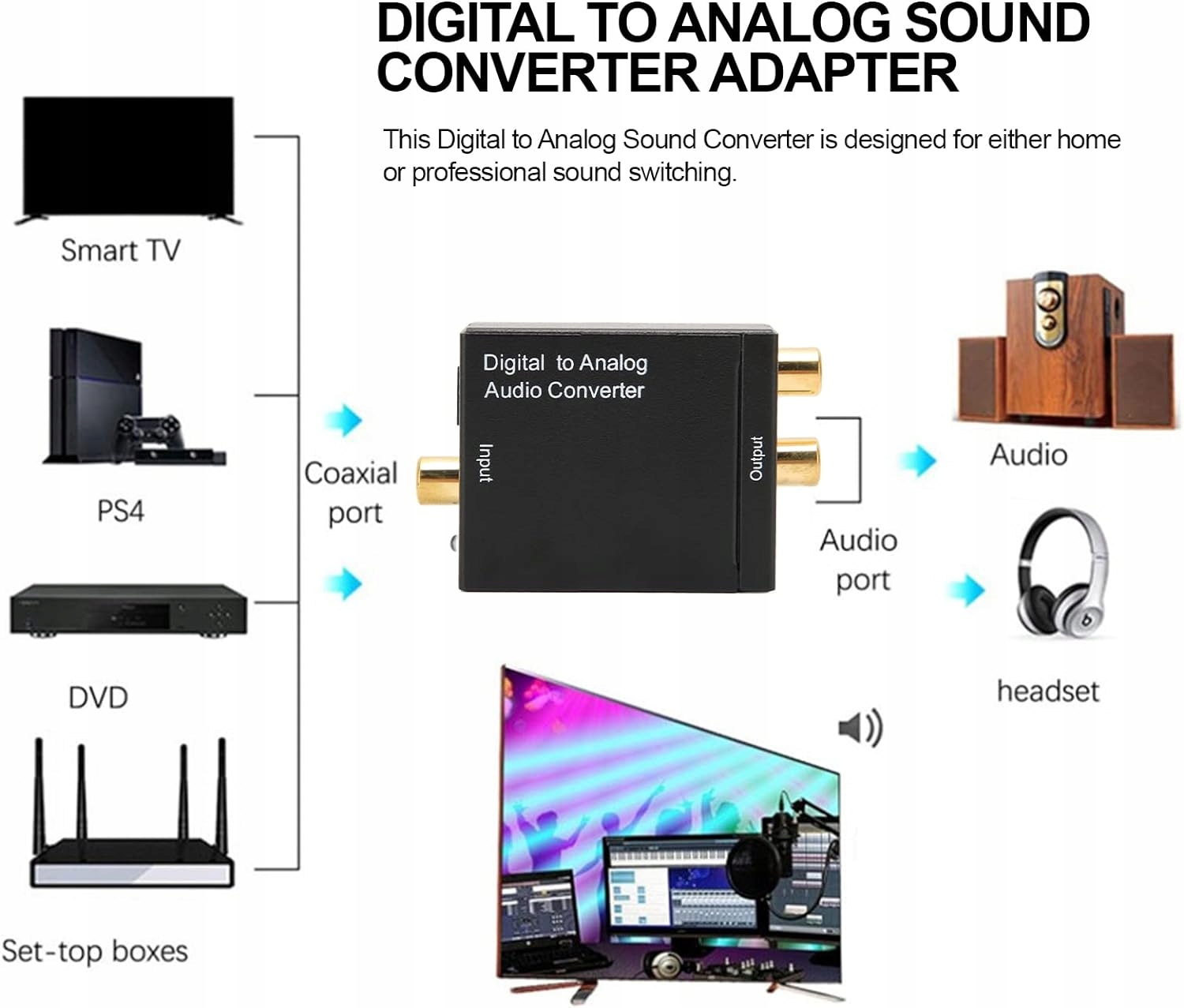 DIGITAL TO ANALOG SOUND CONVERTER ADAPTER

This Digital to Analog Sound Converter is designed for either home or professional sound switching.

Smart TV

PS4

DVD

Set-top boxes

Coaxial port

Digital to Analog Audio Converter

Input

Output

Audio port

Audio

headset